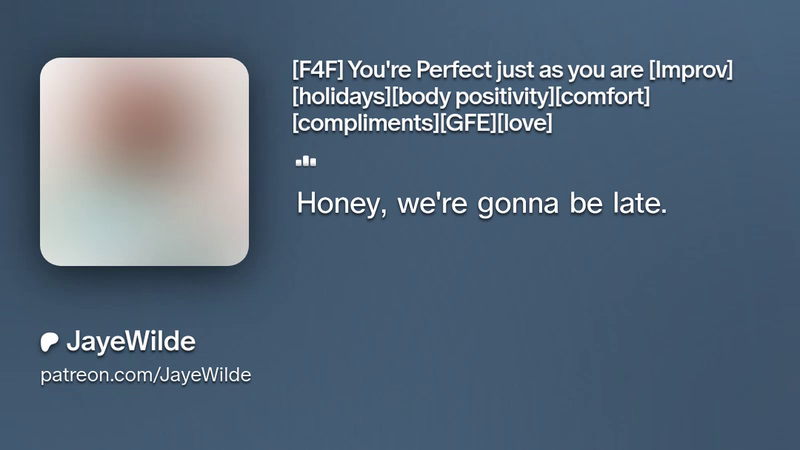 [F4F] You're Perfect just as you are [Improv][holidays][body positivity][comfort][compliments][GFE][love]

Honey, we're gonna be late.

JayeWilde
patreon.com/JayeWilde